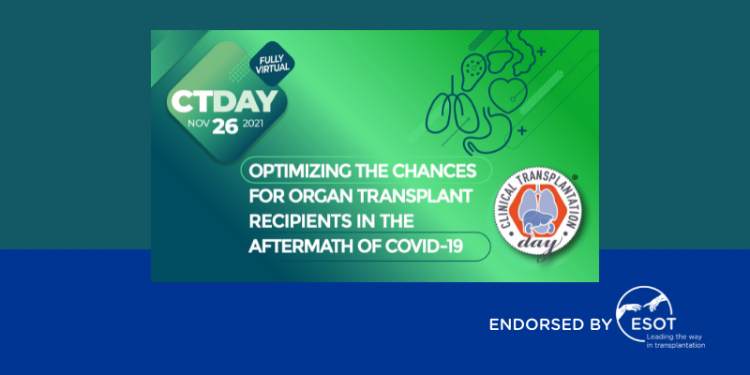 FULLY VIRTUAL

CTDAY
NOV 26 2021

OPTIMIZING THE CHANCES FOR ORGAN TRANSPLANT RECIPIENTS IN THE AFTERMATH OF COVID-19

CLINICAL TRANSPLANTATION day

ENDORSED BY ESOT
Leading the way in transplantation